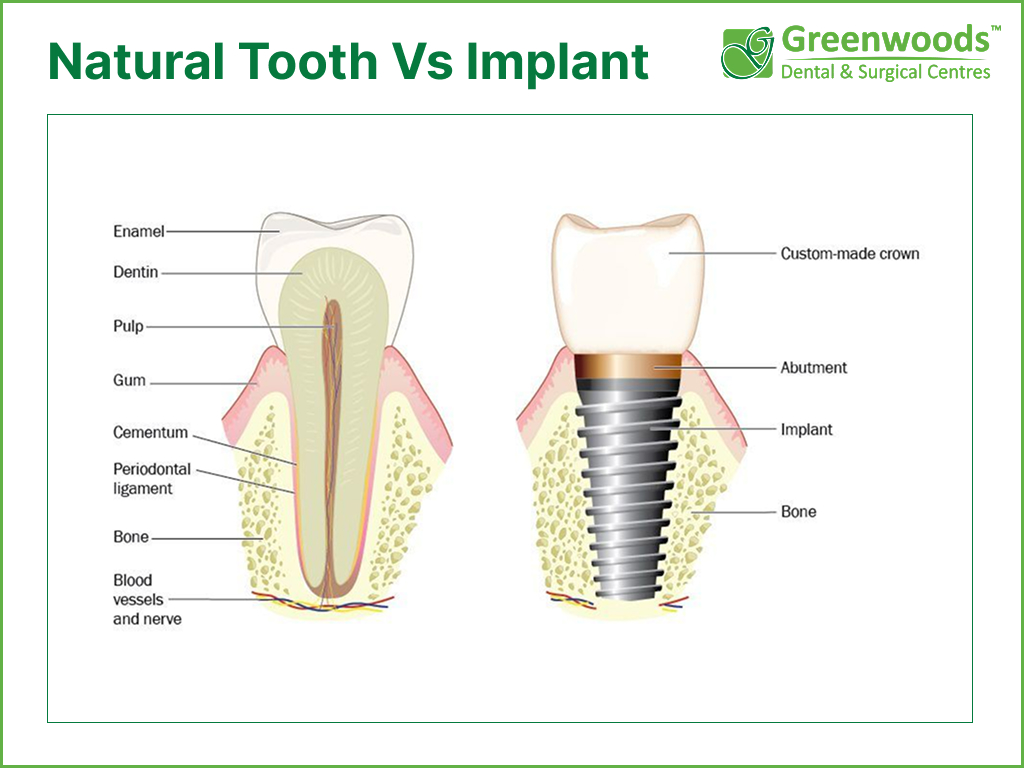 Natural Tooth Vs Implant

Greenwoods™
Dental & Surgical Centres

Enamel
Dentin
Pulp
Gum
Cementum
Periodontal ligament
Bone
Blood vessels and nerve

Custom-made crown
Abutment
Implant
Bone